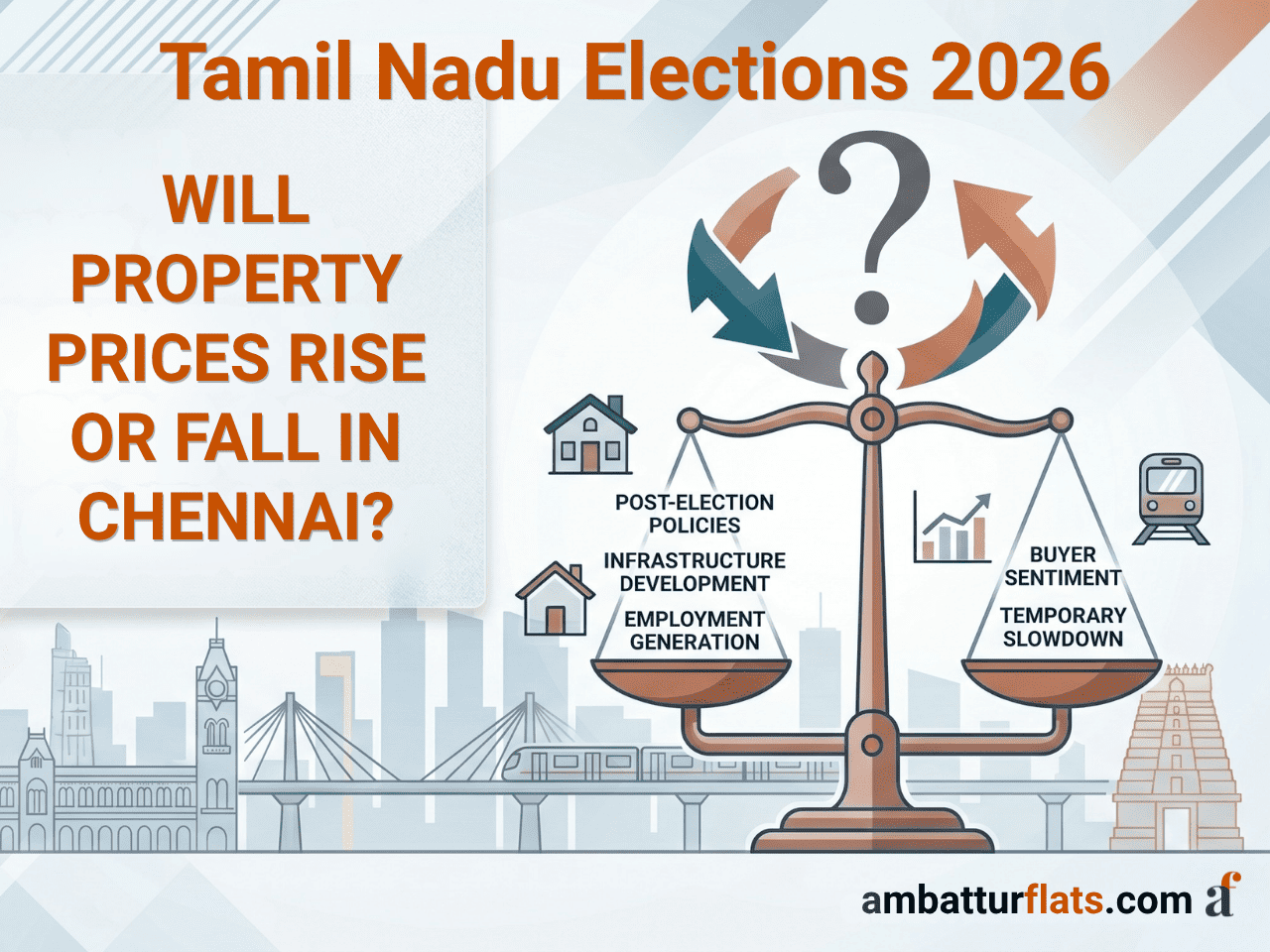 Tamil Nadu Elections 2026

WILL PROPERTY PRICES RISE OR FALL IN CHENNAI?

?

POST-ELECTION POLICIES

INFRASTRUCTURE DEVELOPMENT

EMPLOYMENT GENERATION

BUYER SENTIMENT

TEMPORARY SLOWDOWN

ambatturflats.com af